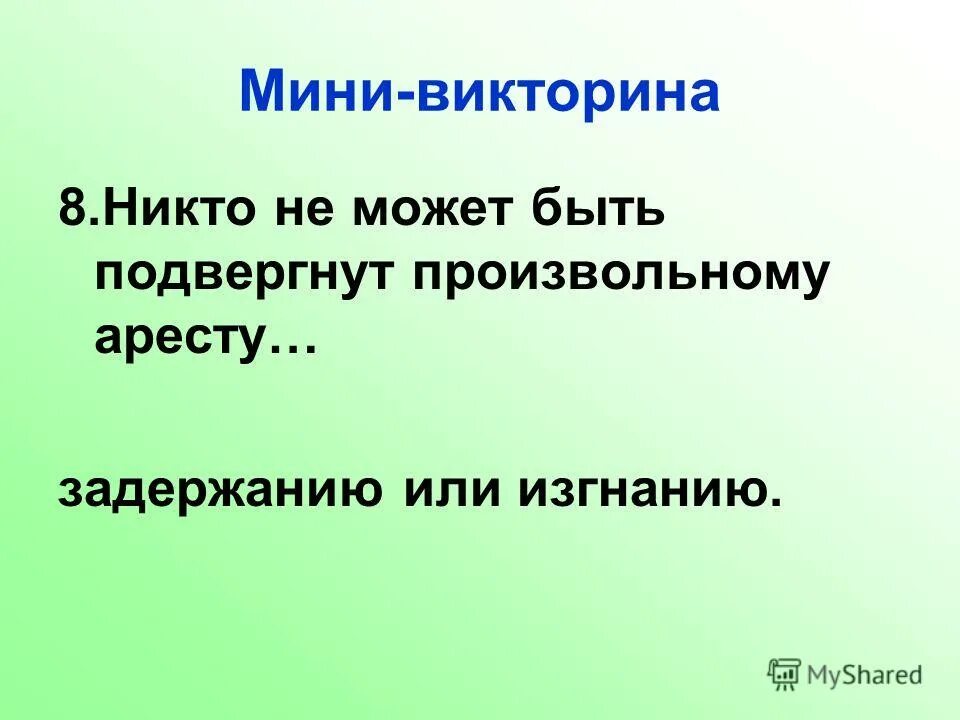 Мини-викторина

8.Никто не может быть подвергнут произвольному аресту…

задержанию или изгнанию.

MyShared